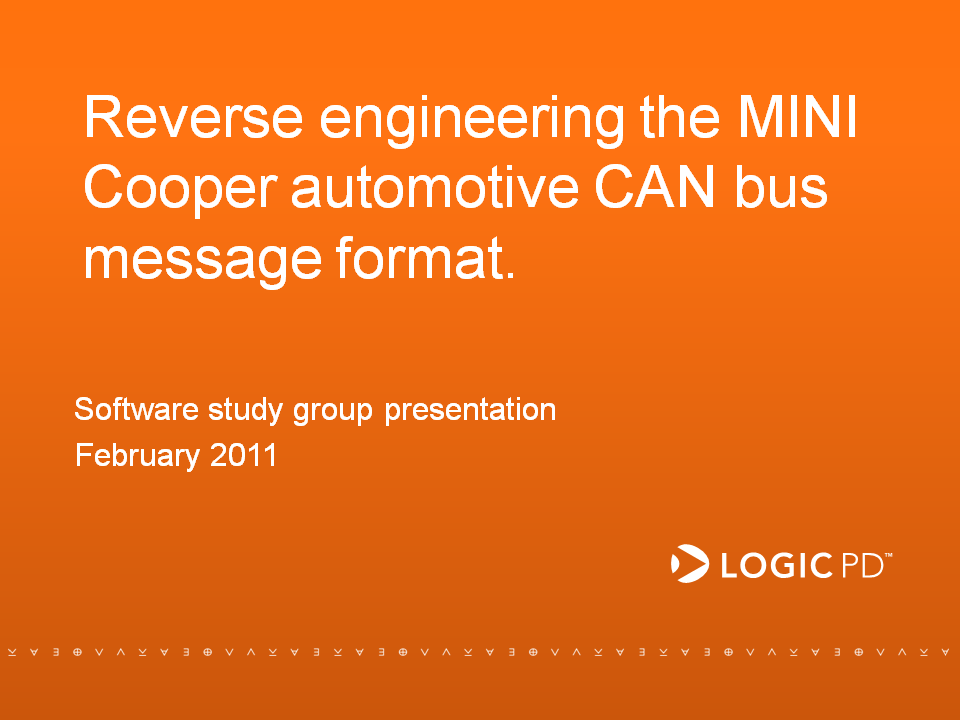 Reverse engineering the MINI Cooper automotive CAN bus message format.

Software study group presentation
February 2011

LOGIC PD™